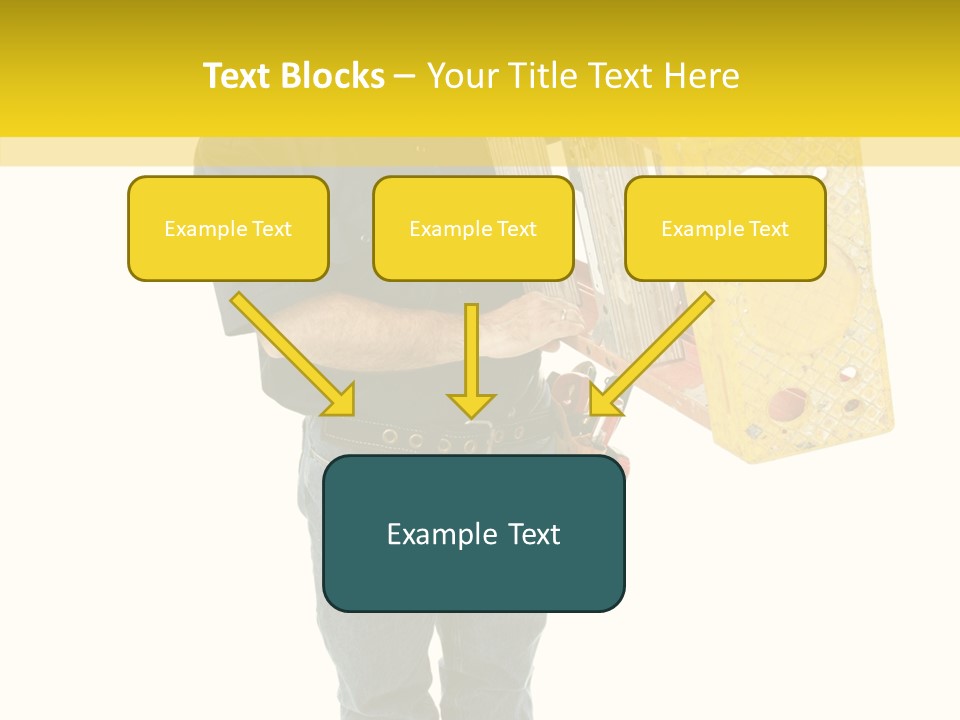 Text Blocks – Your Title Text Here

Example Text

Example Text

Example Text

Example Text